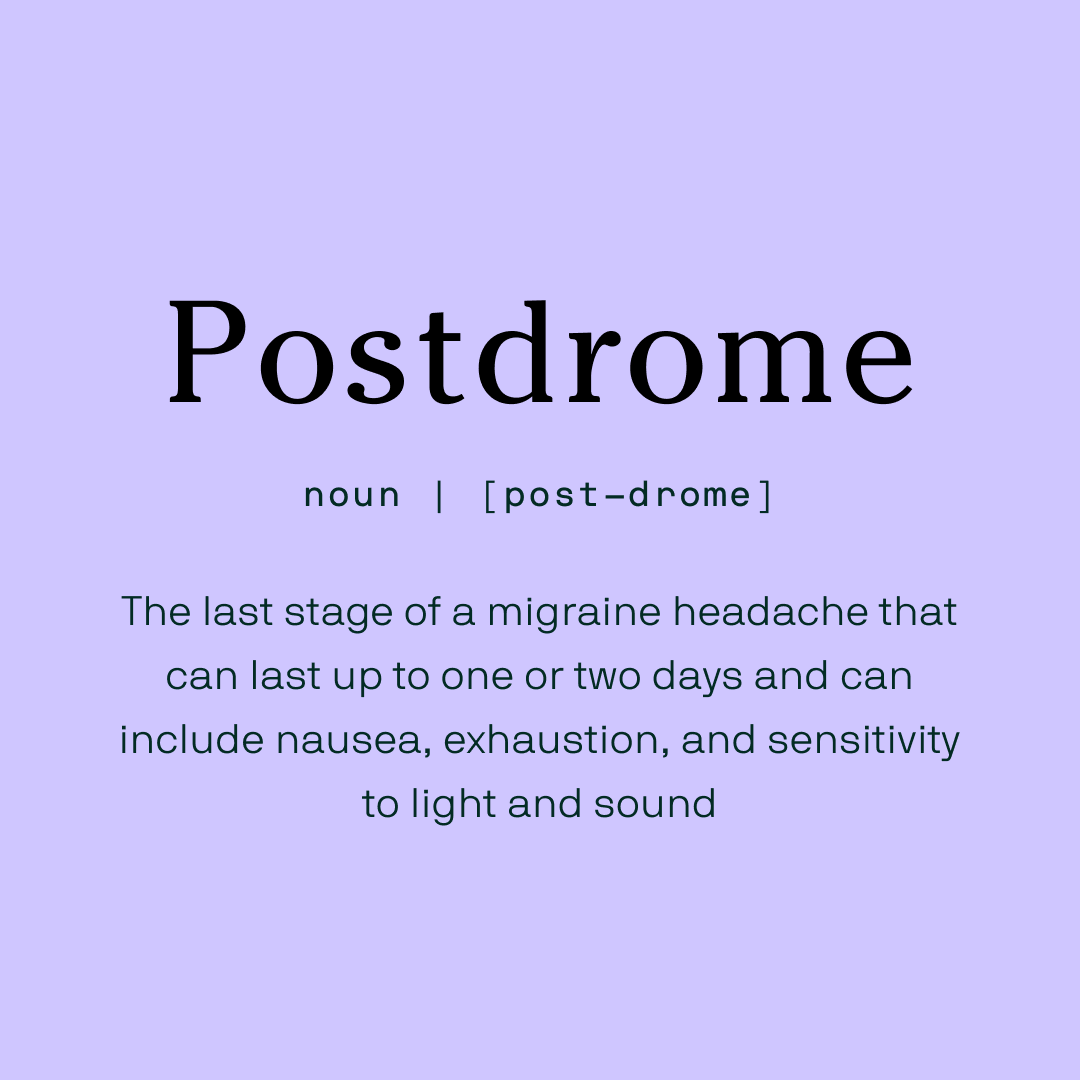 Postdrome

noun | [post-drome]

The last stage of a migraine headache that can last up to one or two days and can include nausea, exhaustion, and sensitivity to light and sound